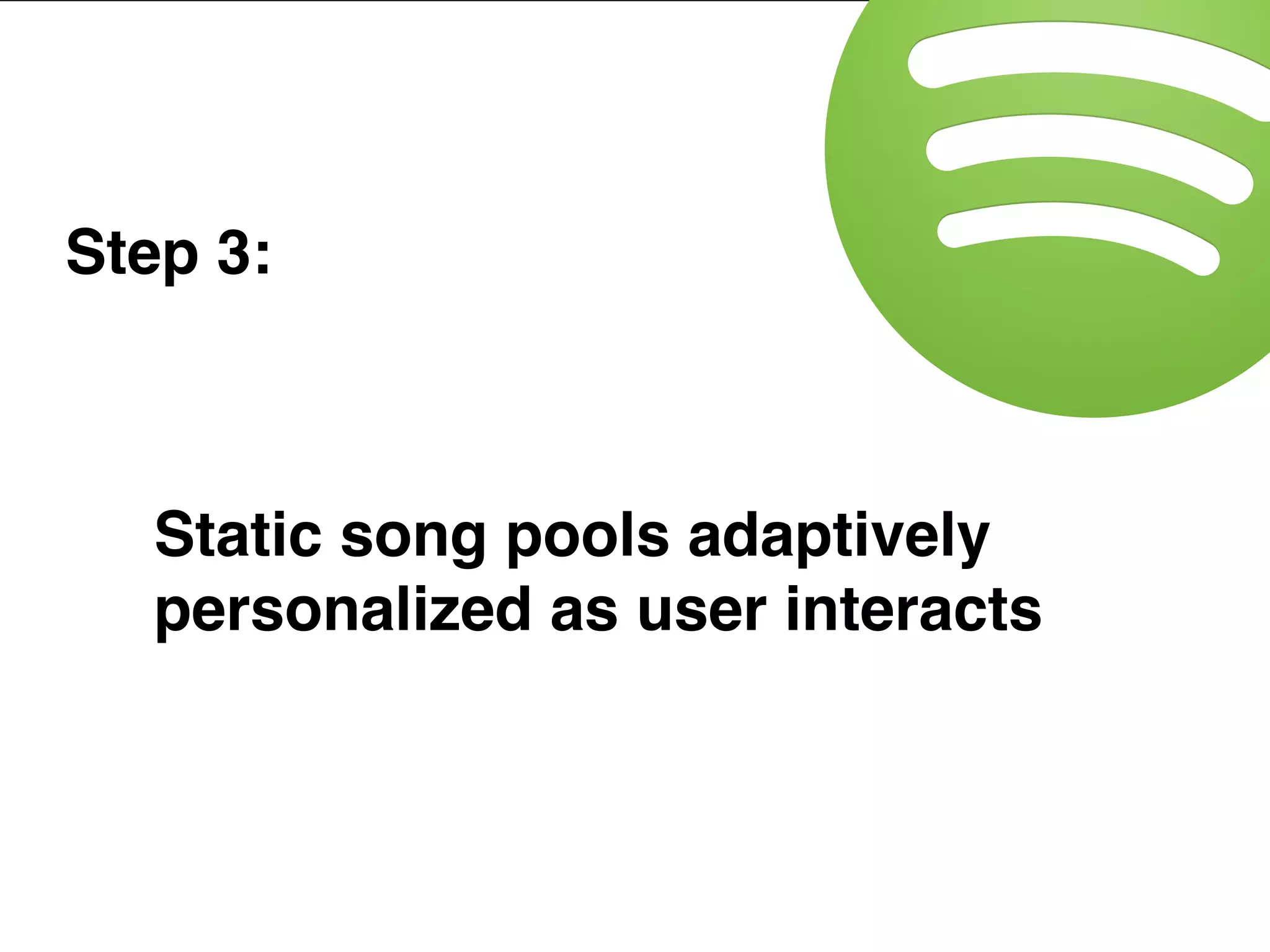 Step 3:

Static song pools adaptively personalized as user interacts